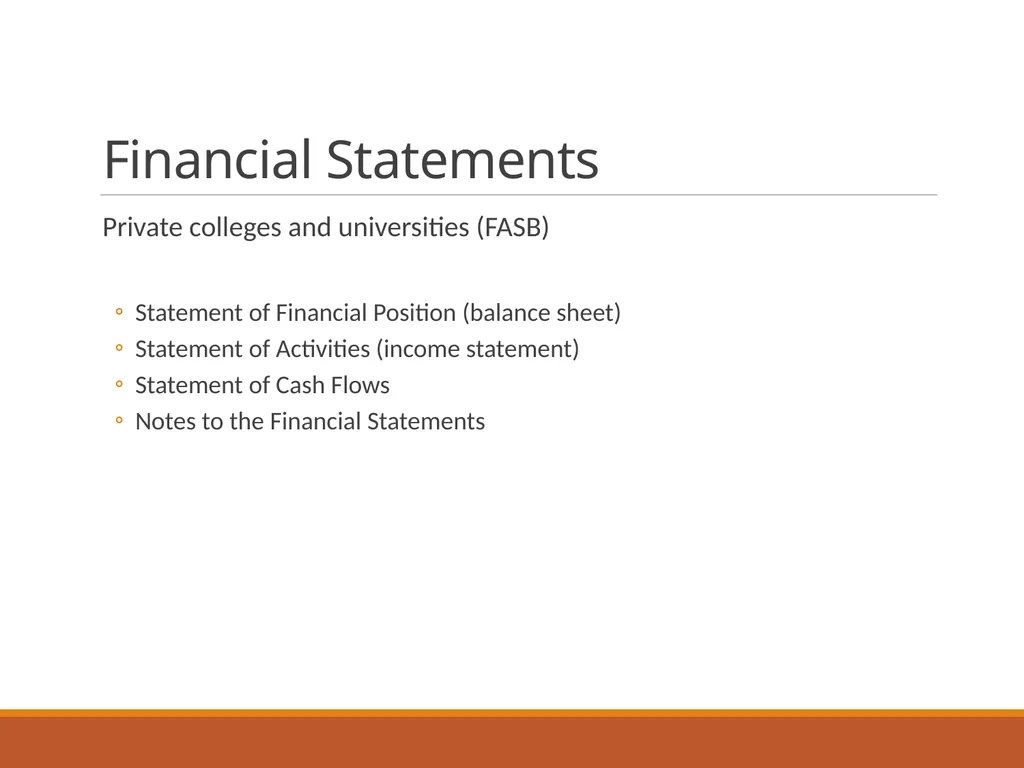 Financial Statements

Private colleges and universities (FASB)

◦ Statement of Financial Position (balance sheet)
◦ Statement of Activities (income statement)
◦ Statement of Cash Flows
◦ Notes to the Financial Statements